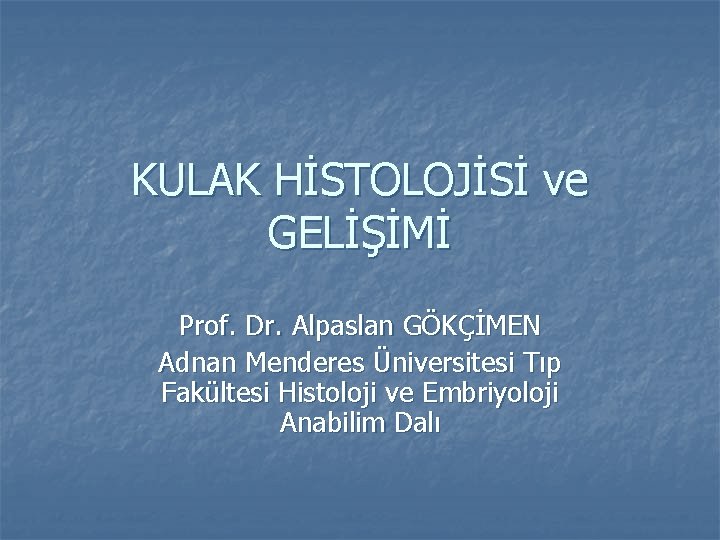 KULAK HİSTOLOJİSİ ve GELİŞİMİ

Prof. Dr. Alpaslan GÖKÇİMEN
Adnan Menderes Üniversitesi Tıp Fakültesi Histoloji ve Embriyoloji Anabilim Dalı